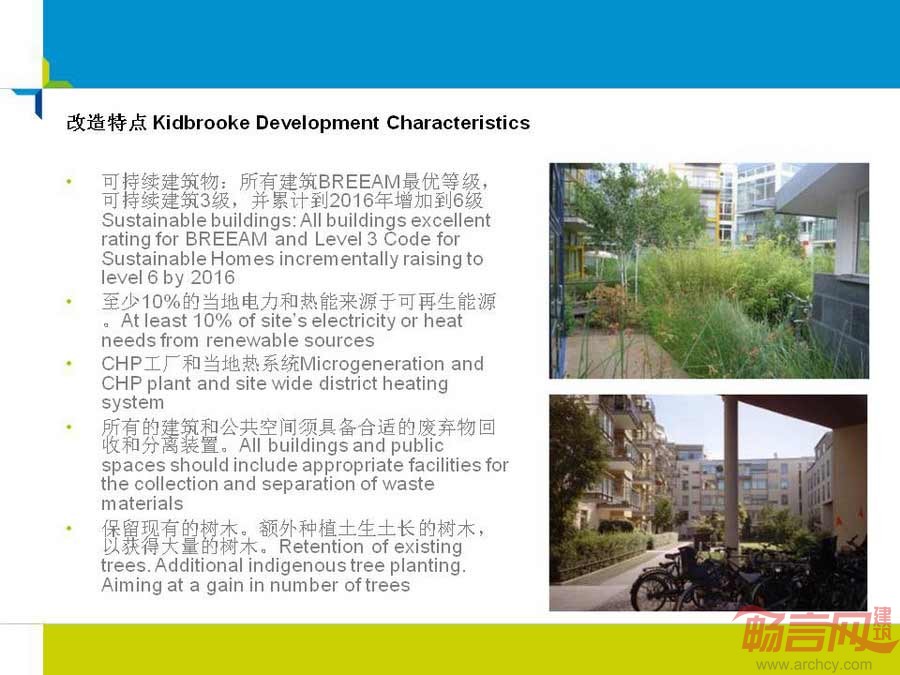 改造特点 Kidbrooke Development Characteristics

• 可持续建筑物：所有建筑BREEAM最优等级，可持续建筑3级，并累计到2016年增加到6级 Sustainable buildings: All buildings excellent rating for BREEAM and Level 3 Code for Sustainable Homes incrementally raising to level 6 by 2016

• 至少10%的当地电力和热能来源于可再生能源。At least 10% of site's electricity or heat needs from renewable sources

• CHP工厂和当地热系统Microgeneration and CHP plant and site wide district heating system

• 所有的建筑和公共空间须具备合适的废弃物回收和分离装置。All buildings and public spaces should include appropriate facilities for the collection and separation of waste materials

• 保留现有的树木。额外种植土生土长的树木，以获得大量的树木。Retention of existing trees. Additional indigenous tree planting. Aiming at a gain in number of trees

畅言网 建筑
www.archcy.com